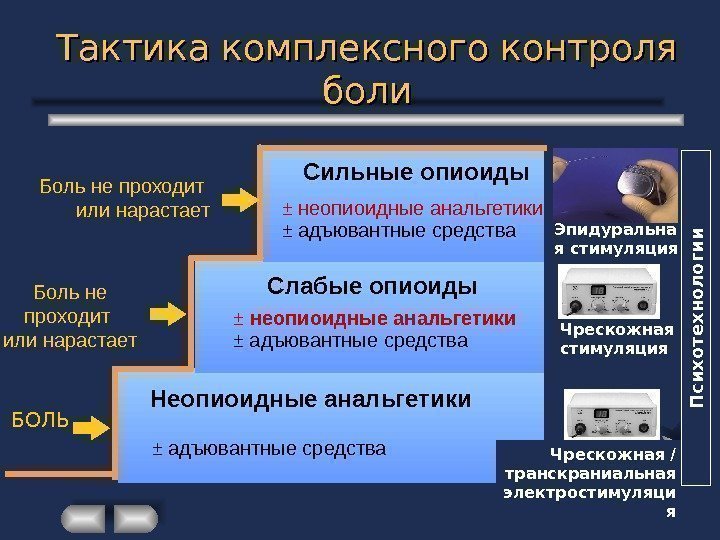 Тактика комплексного контроля боли

Боль не проходит или нарастает

Сильные опиоиды
± неопиоидные анальгетики
± адъювантные средства

Боль не проходит или нарастает

Слабые опиоиды
± неопиоидные анальгетики
± адъювантные средства

БОЛЬ

Неопиоидные анальгетики
± адъювантные средства

Эпидуральная стимуляция

Чрескожная стимуляция

Чрескожная / транскраниальная электростимуляция

Психотехнологии